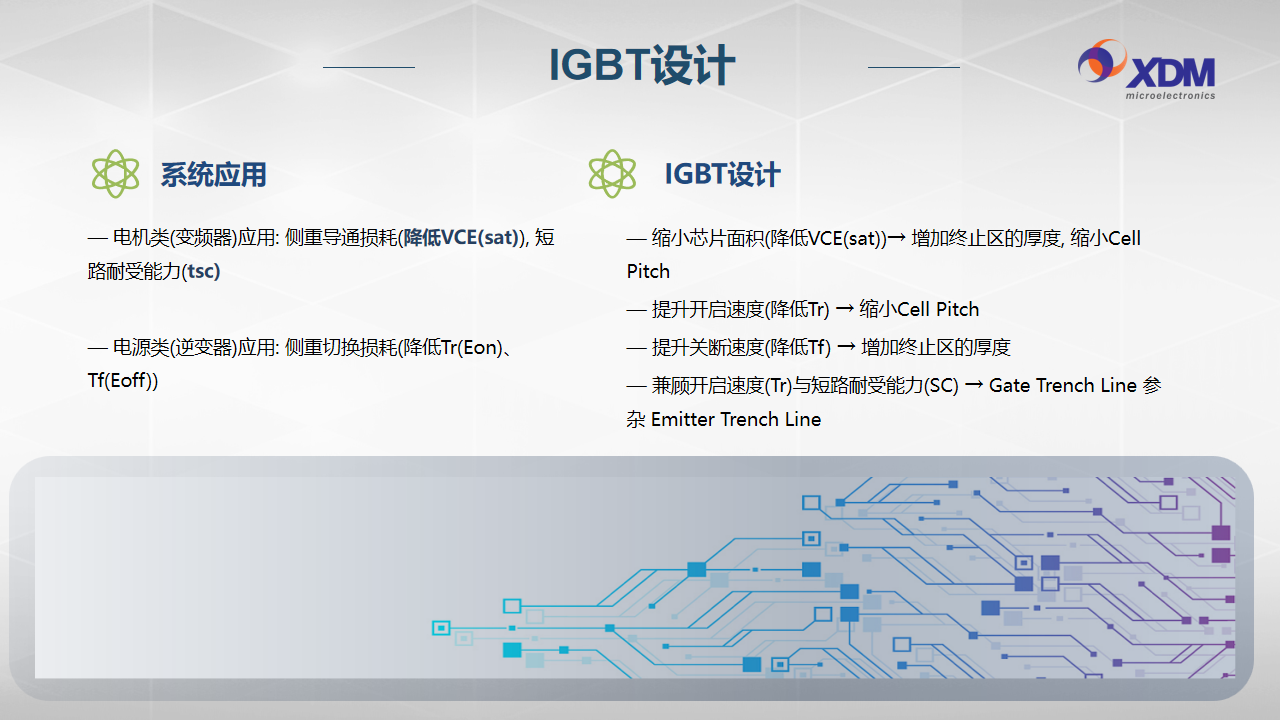 IGBT设计

XDM
microelectronics

系统应用

— 电机类(变频器)应用: 侧重导通损耗(降低VCE(sat)), 短路耐受能力(tsc)

— 电源类(逆变器)应用: 侧重切换损耗(降低Tr(Eon)、Tf(Eoff))

IGBT设计

— 缩小芯片面积(降低VCE(sat))→ 增加终止区的厚度, 缩小Cell Pitch

— 提升开启速度(降低Tr) → 缩小Cell Pitch

— 提升关断速度(降低Tf) → 增加终止区的厚度

— 兼顾开启速度(Tr)与短路耐受能力(SC) → Gate Trench Line 参杂 Emitter Trench Line